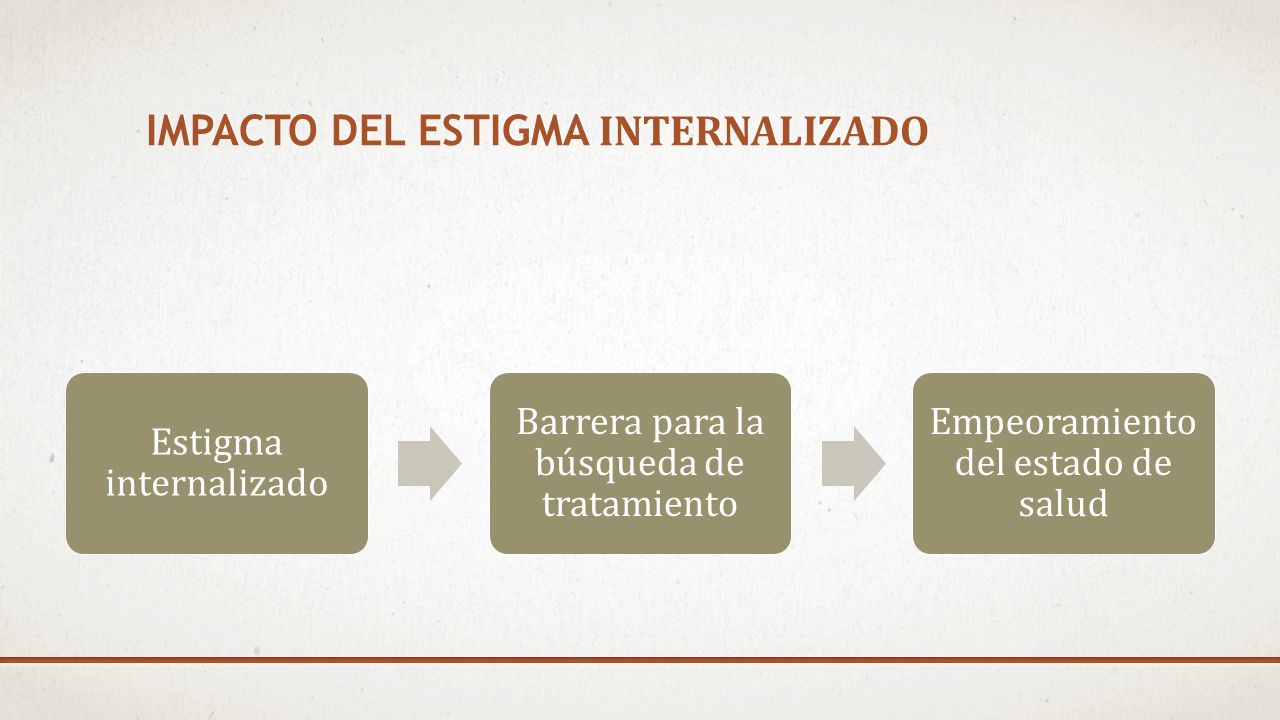 IMPACTO DEL ESTIGMA INTERNALIZADO

Estigma internalizado

Barrera para la búsqueda de tratamiento

Empeoramiento del estado de salud